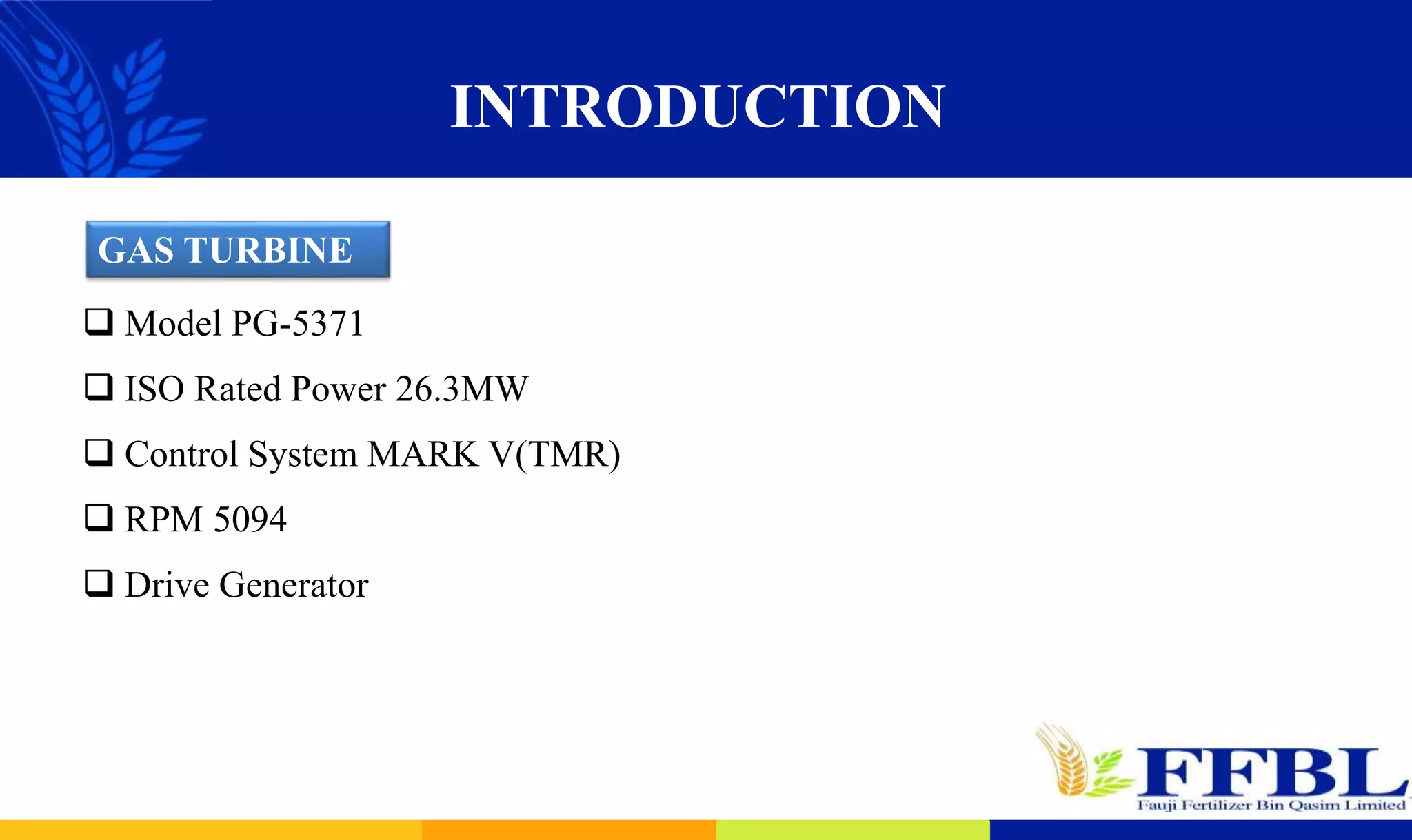 INTRODUCTION

GAS TURBINE

❑ Model PG-5371

❑ ISO Rated Power 26.3MW

❑ Control System MARK V(TMR)

❑ RPM 5094

❑ Drive Generator

FFBL
Fauji Fertilizer Bin Qasim Limited